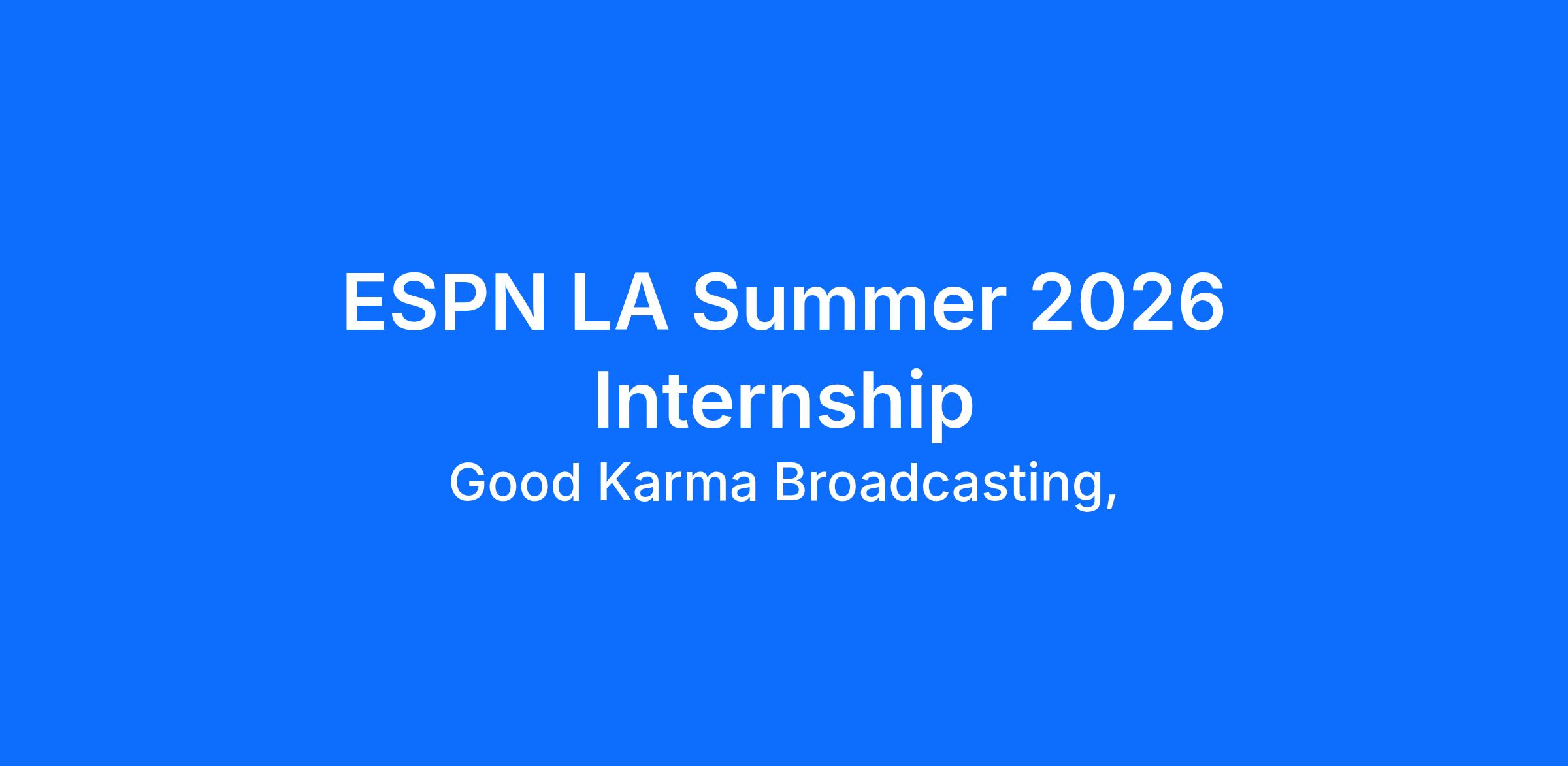 ESPN LA Summer 2026 Internship

Good Karma Broadcasting,